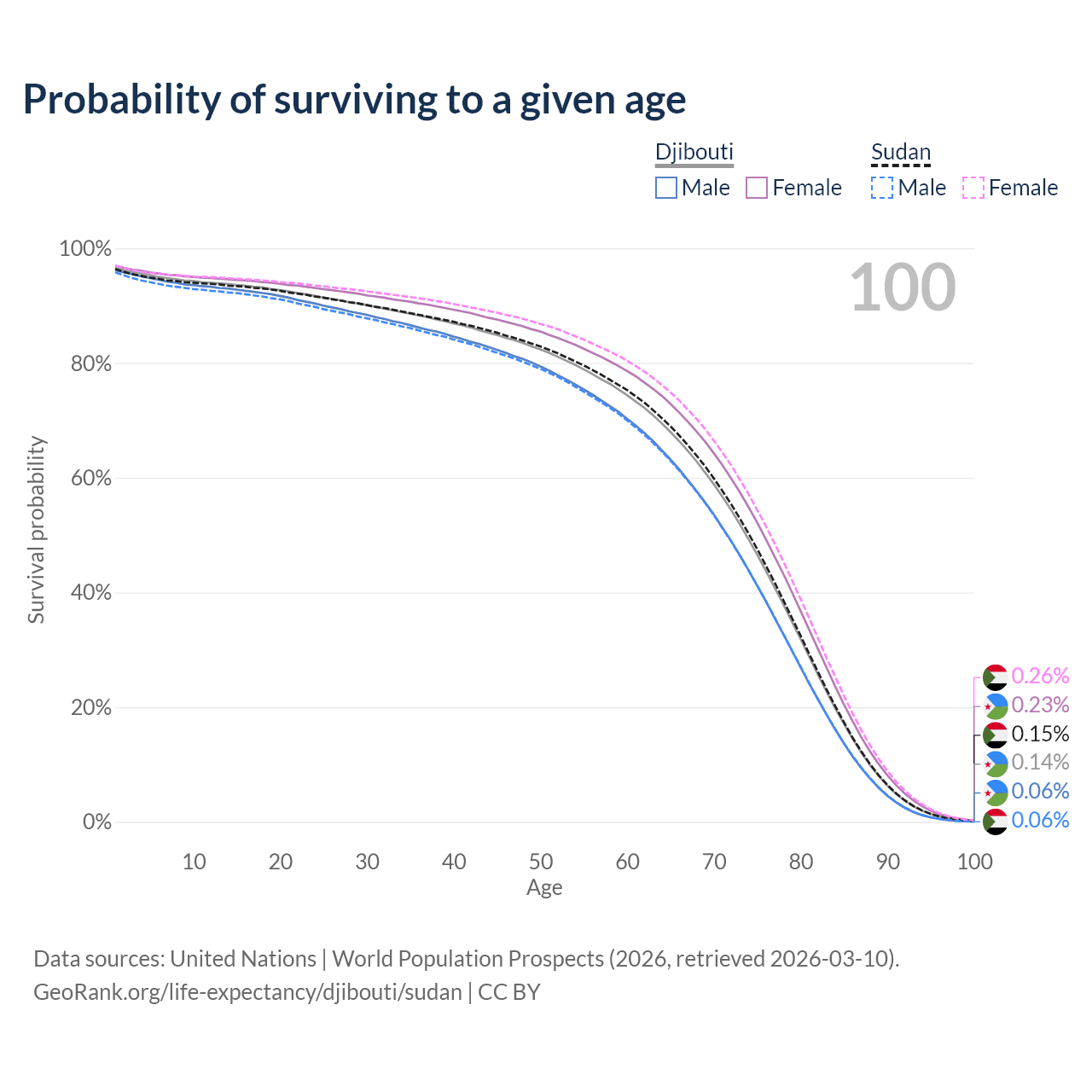 Probability of surviving to a given age

Djibouti
Male
Female

Sudan
Male
Female

100

100%
80%
60%
40%
20%
0%

Survival probability

10
20
30
40
50
60
70
80
90
100

Age

0.26%
0.23%
0.15%
0.14%
0.06%
0.06%

Data sources: United Nations | World Population Prospects (2026, retrieved 2026-03-10).
GeoRank.org/life-expectancy/djibouti/sudan | CC BY